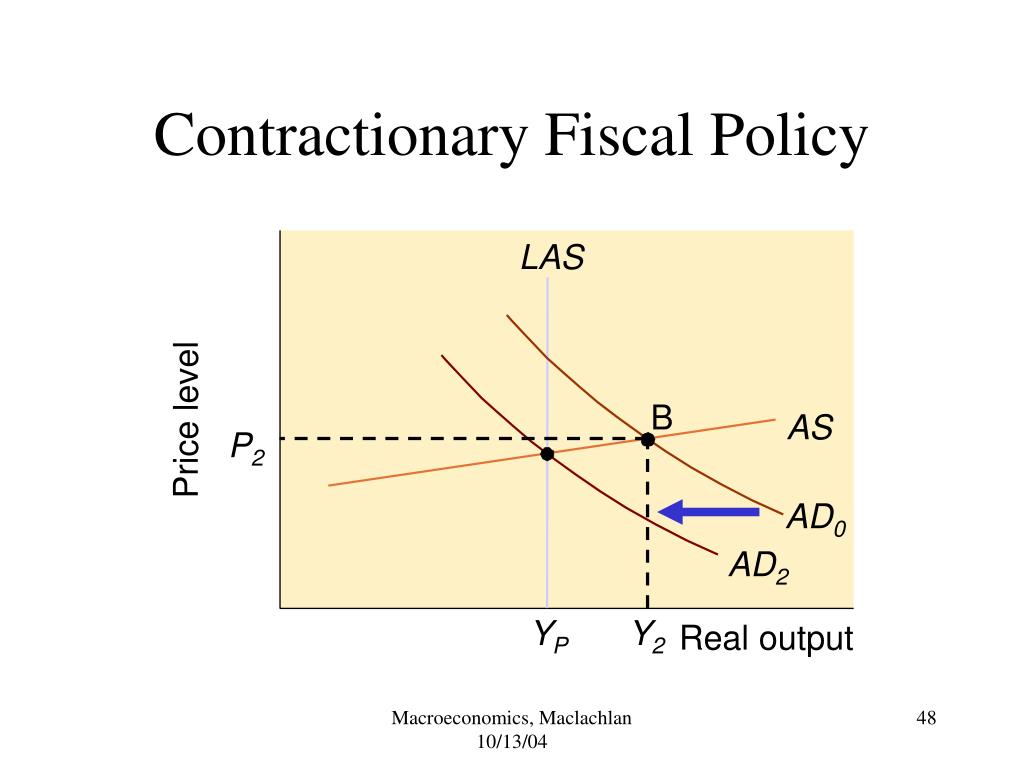 Contractionary Fiscal Policy

LAS

Price level

$P_2$

B

AS

$AD_0$

$AD_2$

$Y_P$

$Y_2$

Real output

Macroeconomics, Maclachlan
10/13/04

48